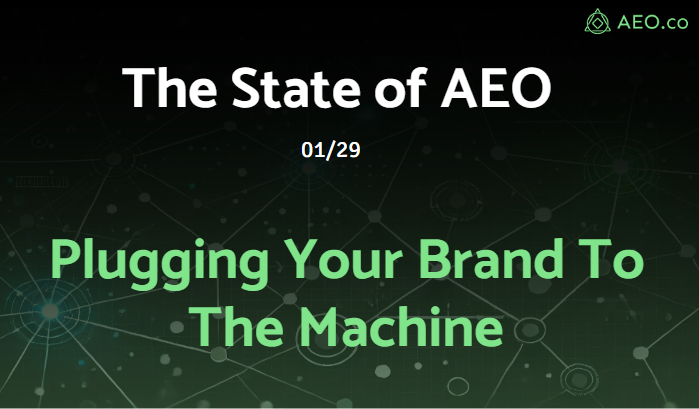 AEO.co

The State of AEO

01/29

Plugging Your Brand To The Machine